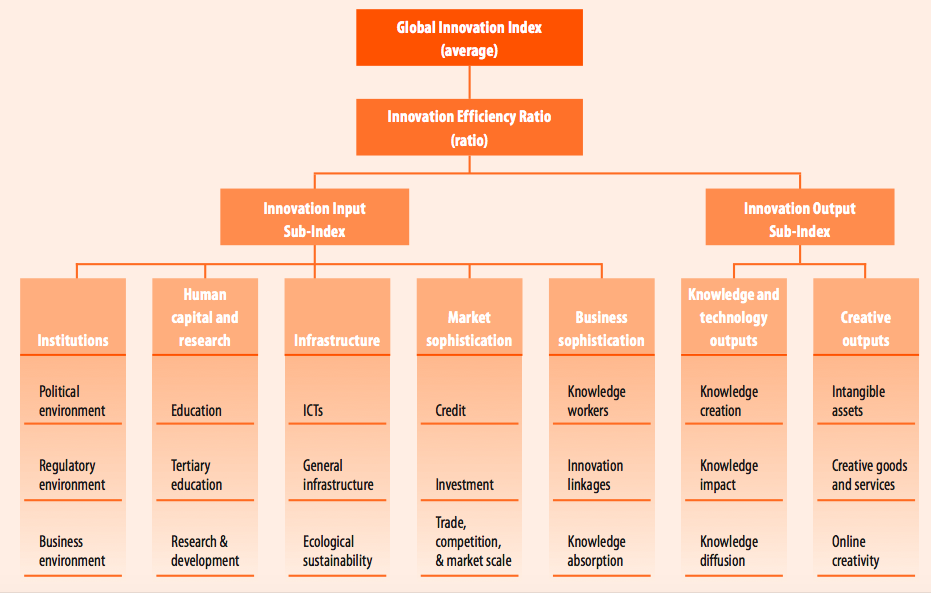 Global Innovation Index (average)

Innovation Efficiency Ratio (ratio)

Innovation Input Sub-Index

Innovation Output Sub-Index

Institutions

Political environment

Regulatory environment

Business environment

Human capital and research

Education

Tertiary education

Research & development

Infrastructure

ICTs

General infrastructure

Ecological sustainability

Market sophistication

Credit

Investment

Trade, competition, & market scale

Business sophistication

Knowledge workers

Innovation linkages

Knowledge absorption

Knowledge and technology outputs

Knowledge creation

Knowledge impact

Knowledge diffusion

Creative outputs

Intangible assets

Creative goods and services

Online creativity